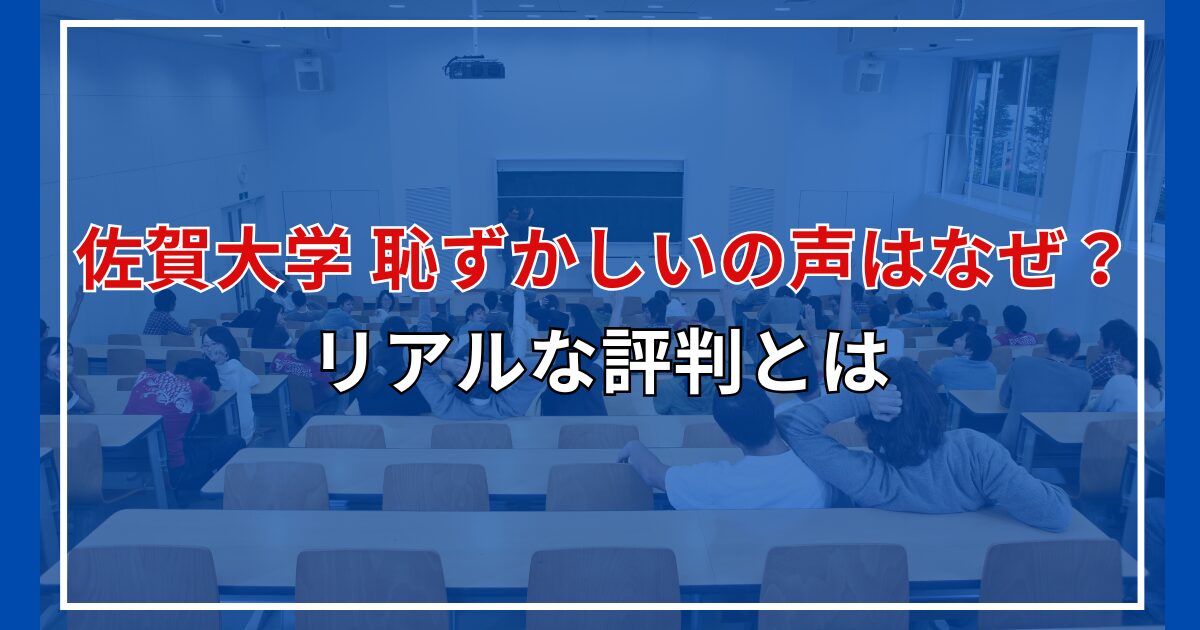 佐賀大学 恥ずかしいの声はなぜ？
リアルな評判とは